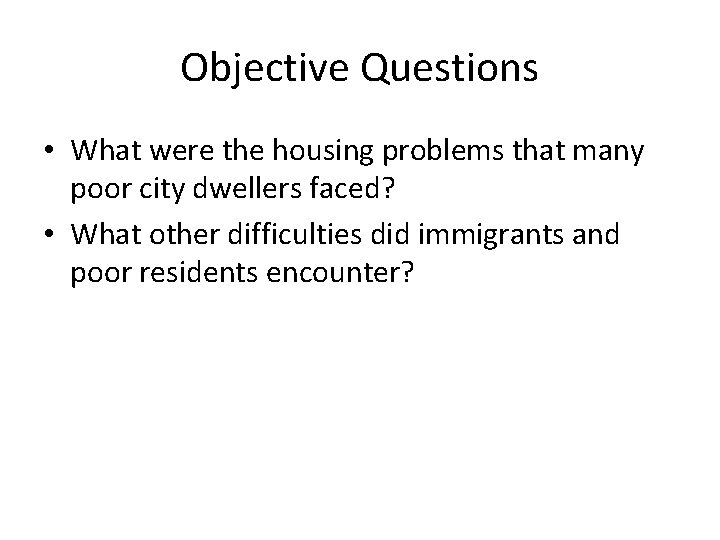 Objective Questions

• What were the housing problems that many poor city dwellers faced?

• What other difficulties did immigrants and poor residents encounter?